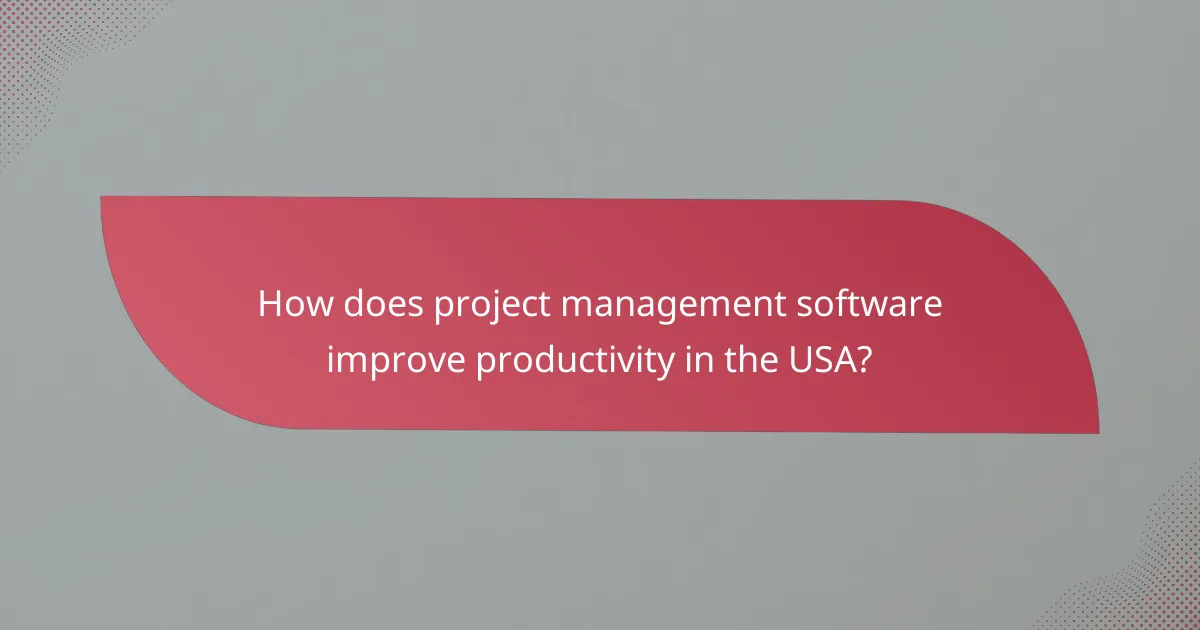 How does project management software improve productivity in the USA?